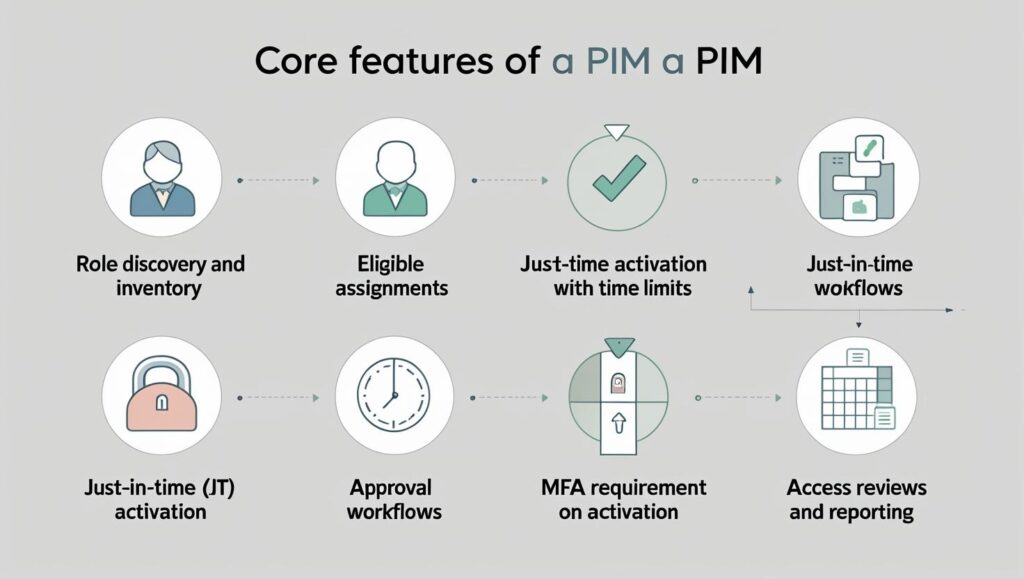 Core features of a PIM a PIM

Role discovery and inventory

Eligible assignments

Just-time activation with time limits

Just-in-time wokflows

Just-in-time (JT) activation

Approval workflows

MFA requirement on activation

Access reviews and reporting